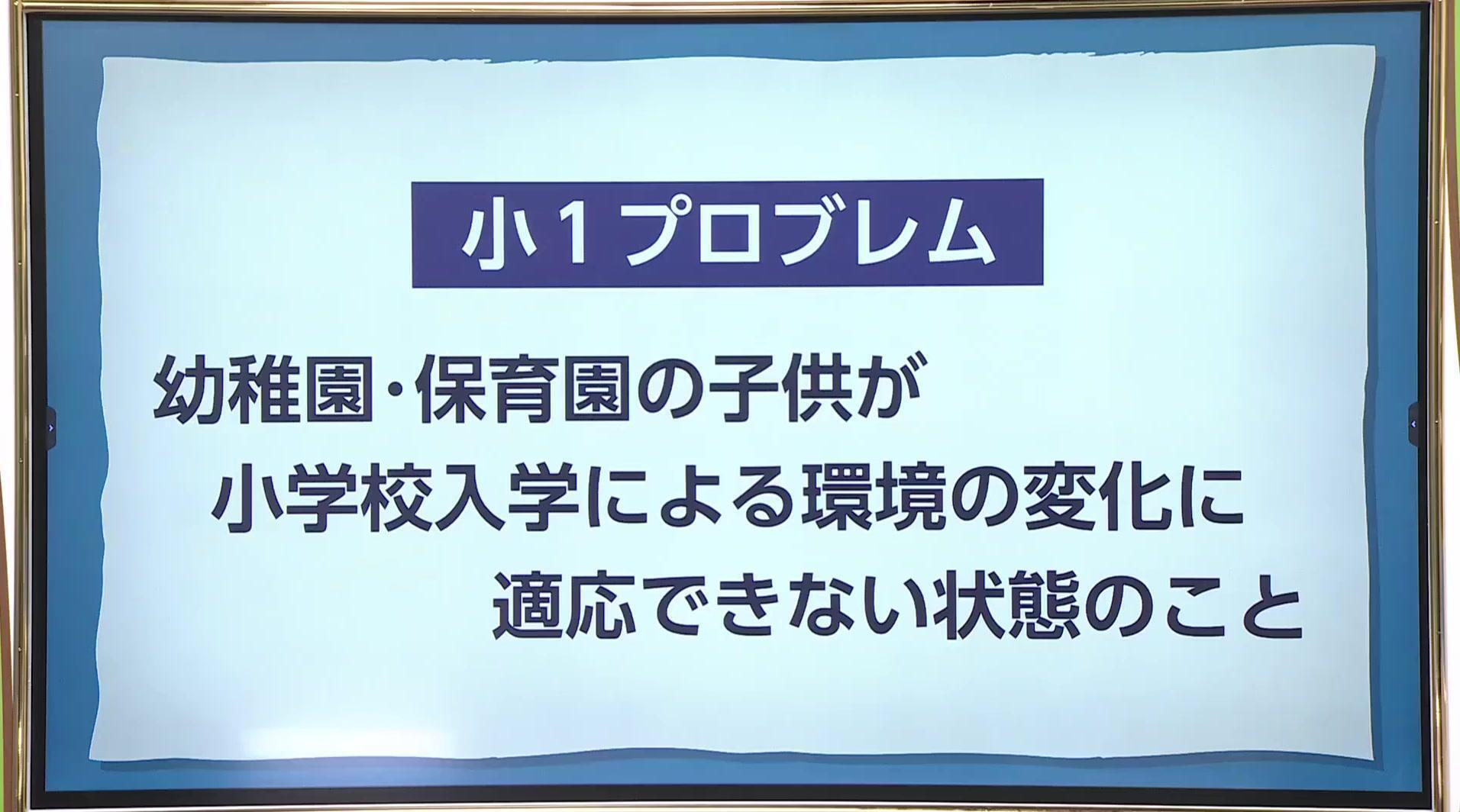 小１プロブレム

幼稚園・保育園の子供が
小学校入学による環境の変化に
適応できない状態のこと